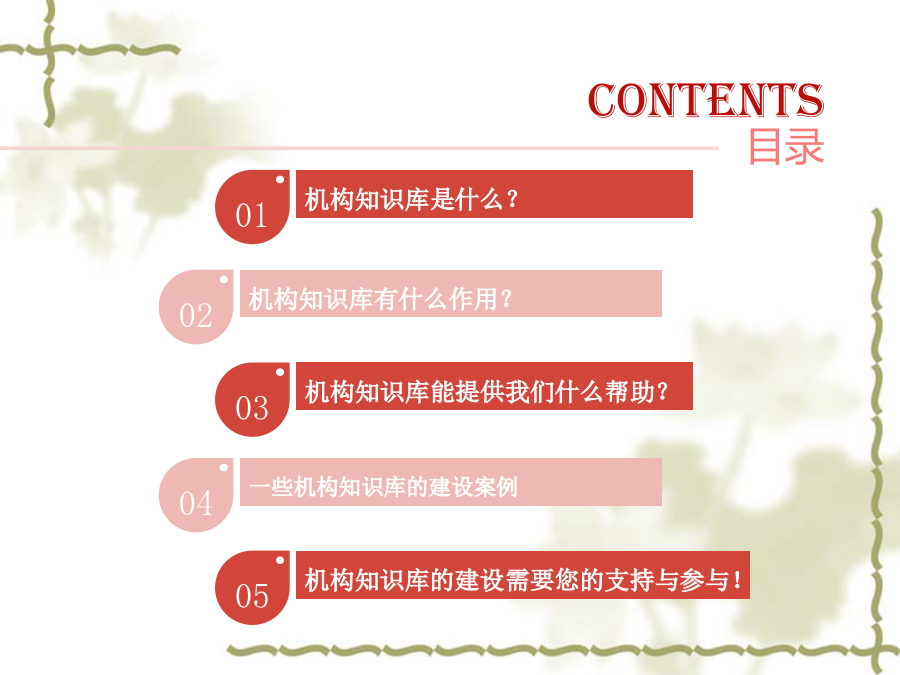 CONTENTS
目录

01 机构知识库是什么？

02 机构知识库有什么作用？

03 机构知识库能提供我们什么帮助？

04 一些机构知识库的建设案例

05 机构知识库的建设需要您的支持与参与！